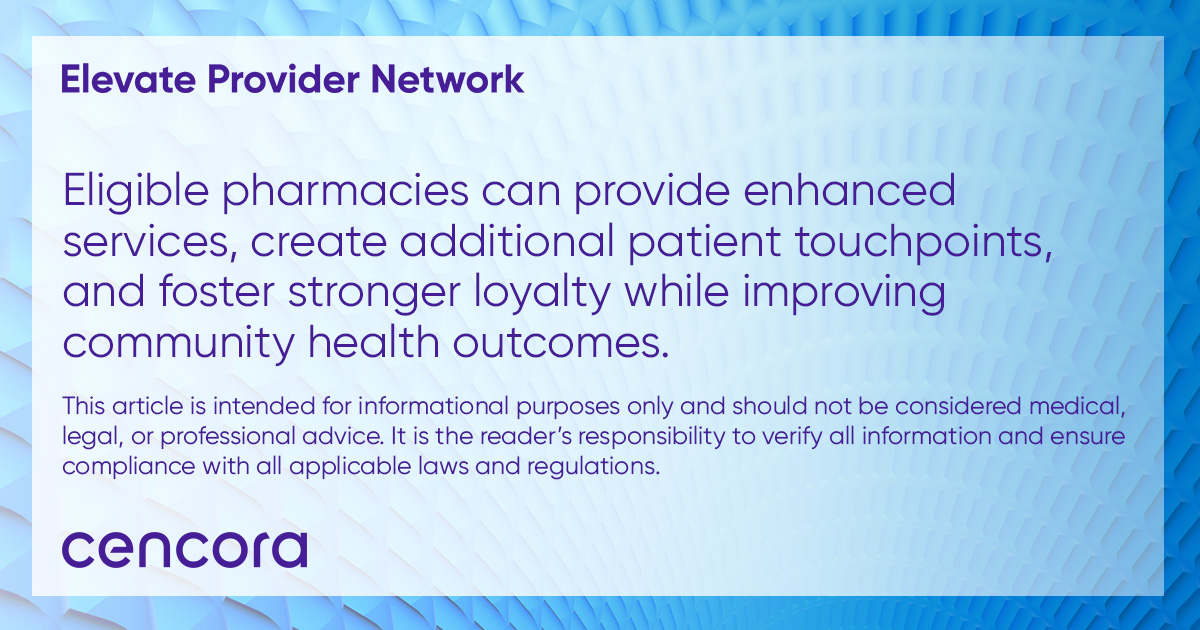 Elevate Provider Network

Eligible pharmacies can provide enhanced services, create additional patient touchpoints, and foster stronger loyalty while improving community health outcomes.

This article is intended for informational purposes only and should not be considered medical, legal, or professional advice. It is the reader's responsibility to verify all information and ensure compliance with all applicable laws and regulations.

cencora